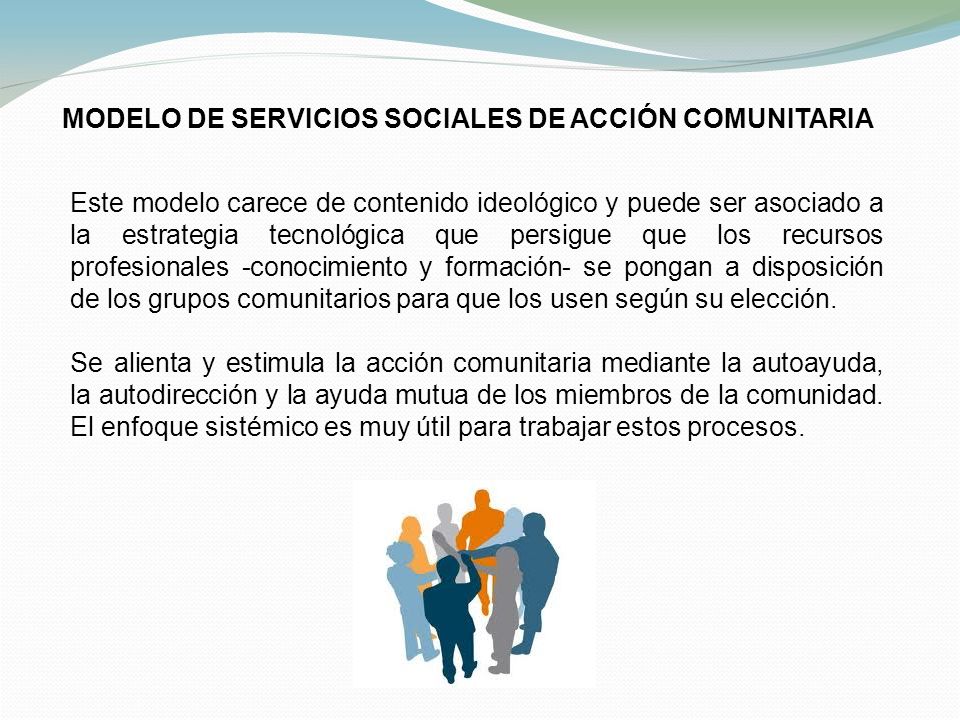 MODELO DE SERVICIOS SOCIALES DE ACCIÓN COMUNITARIA

Este modelo carece de contenido ideológico y puede ser asociado a la estrategia tecnológica que persigue que los recursos profesionales -conocimiento y formación- se pongan a disposición de los grupos comunitarios para que los usen según su elección.

Se alienta y estimula la acción comunitaria mediante la autoayuda, la autodirección y la ayuda mutua de los miembros de la comunidad. El enfoque sistémico es muy útil para trabajar estos procesos.